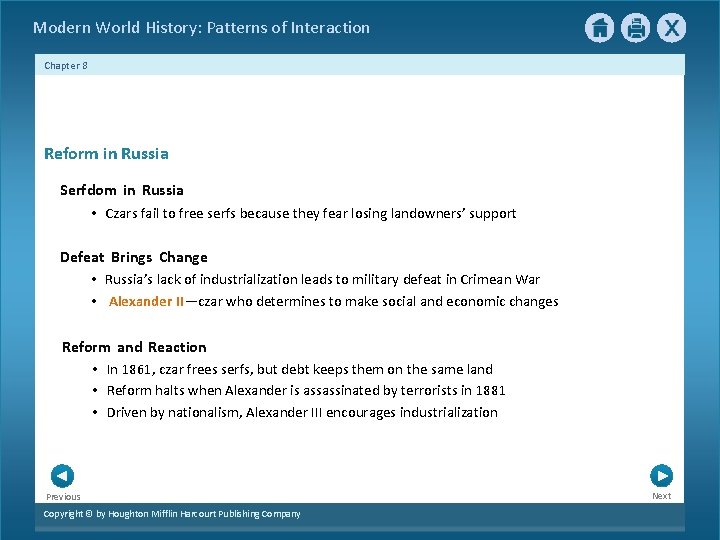 Modern World History: Patterns of Interaction

Chapter 8

Reform in Russia

Serfdom in Russia

• Czars fail to free serfs because they fear losing landowners' support

Defeat Brings Change

• Russia's lack of industrialization leads to military defeat in Crimean War
• Alexander II—czar who determines to make social and economic changes

Reform and Reaction

• In 1861, czar frees serfs, but debt keeps them on the same land
• Reform halts when Alexander is assassinated by terrorists in 1881
• Driven by nationalism, Alexander III encourages industrialization

Previous

Next

Copyright © by Houghton Mifflin Harcourt Publishing Company